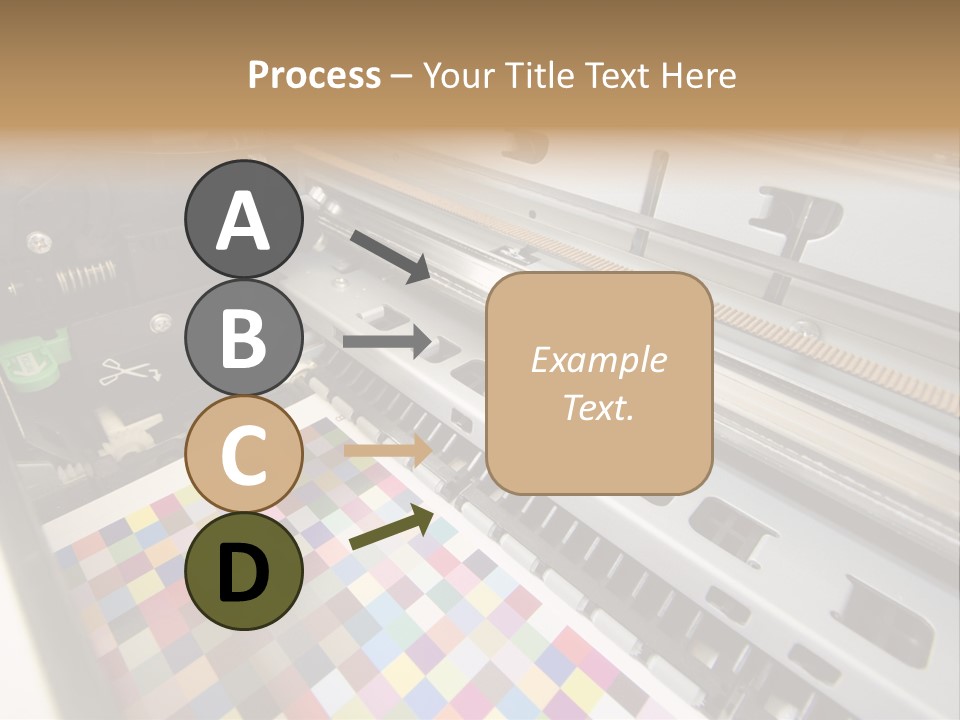 Process – Your Title Text Here

A

B

C

D

Example Text.